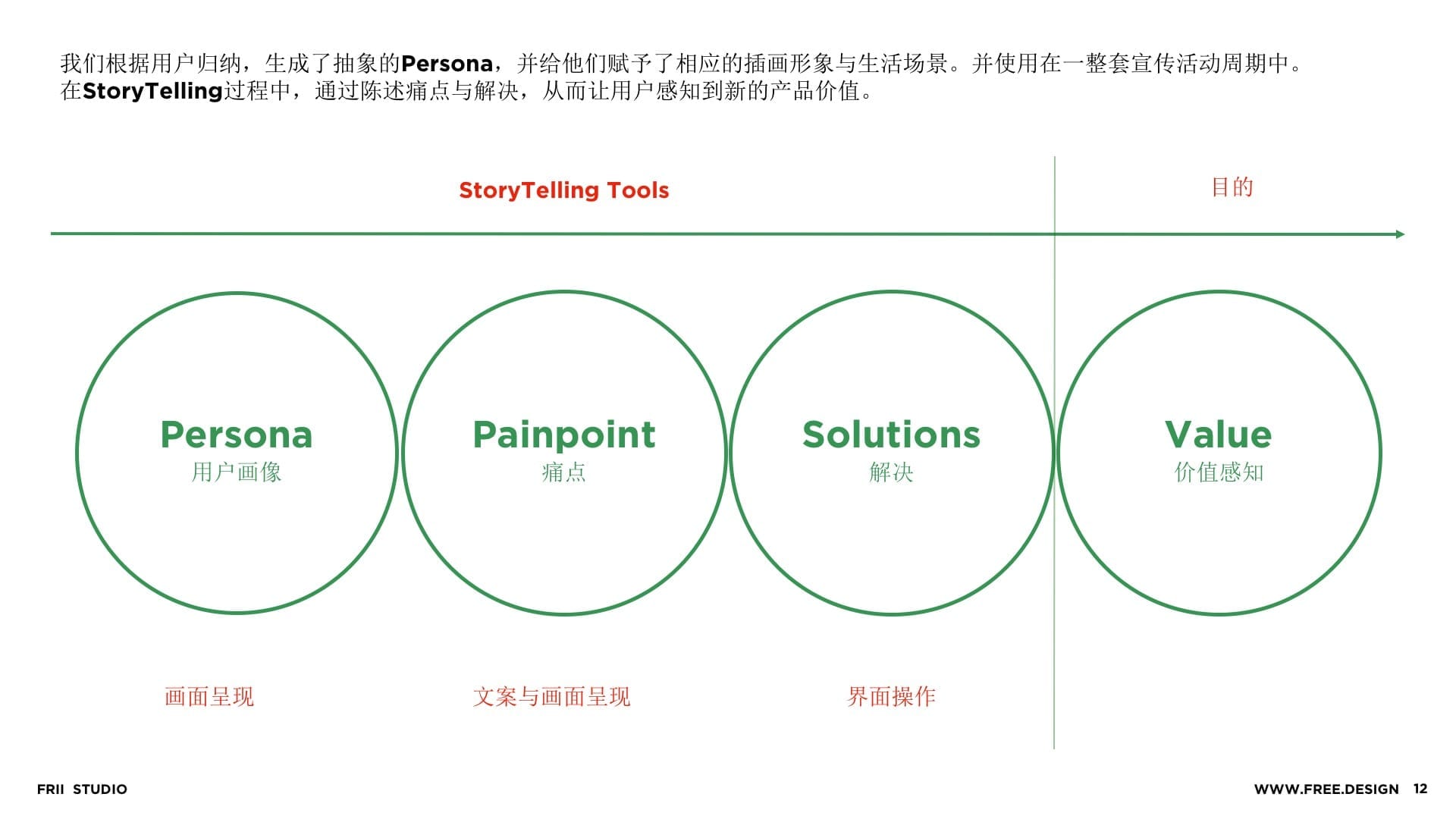 我们根据用户归纳，生成了抽象的Persona，并给他们赋予了相应的插画形象与生活场景。并使用在一整套宣传活动周期中。
在StoryTelling过程中，通过陈述痛点与解决，从而让用户感知到新的产品价值。

StoryTelling Tools

目的

Persona
用户画像

Painpoint
痛点

Solutions
解决

Value
价值感知

画面呈现

文案与画面呈现

界面操作

FRII STUDIO

WWW.FREE.DESIGN 12